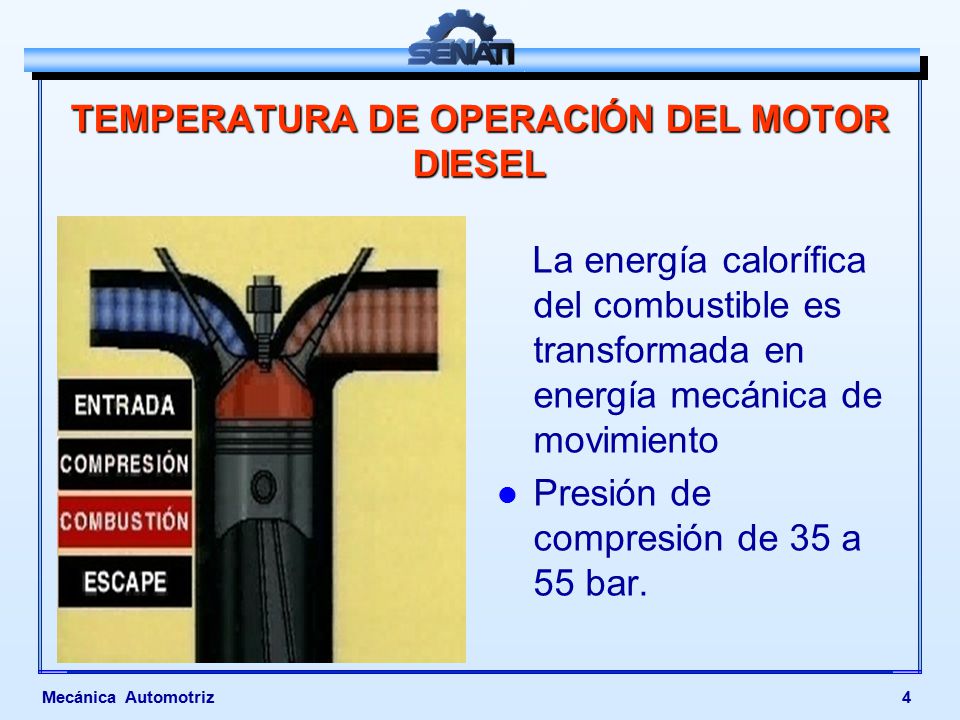 SENATI

TEMPERATURA DE OPERACIÓN DEL MOTOR DIESEL

ENTRADA
COMPRESIÓN
COMBUSTIÓN
ESCAPE

La energía calorífica del combustible es transformada en energía mecánica de movimiento

● Presión de compresión de 35 a 55 bar.

Mecánica Automotriz

4